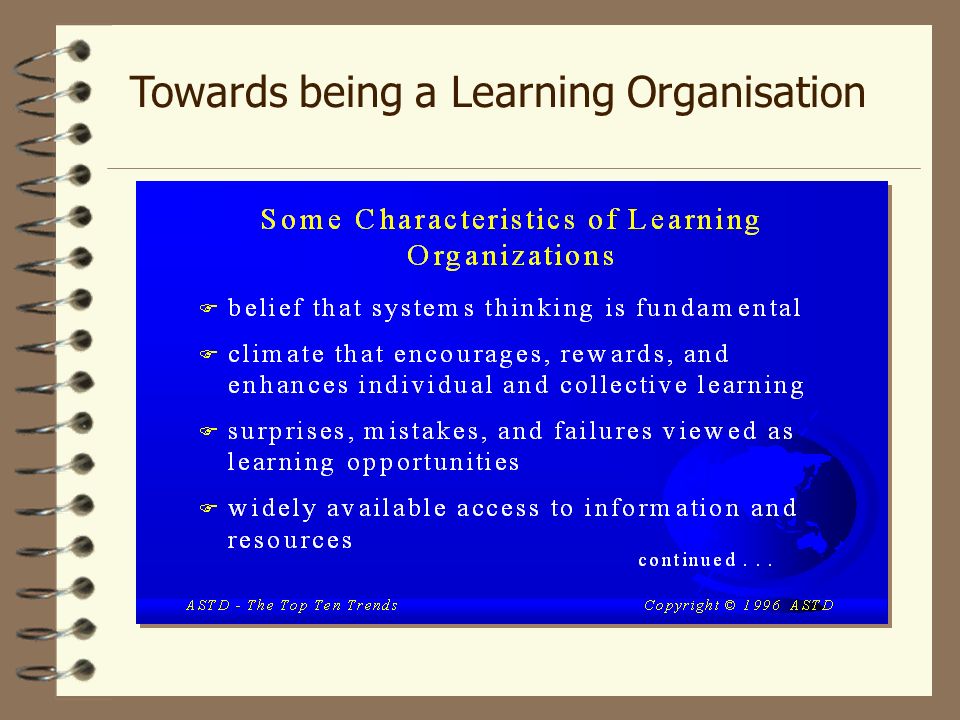 Towards being a Learning Organisation

Some Characteristics of Learning Organizations

☞ belief that systems thinking is fundamental

☞ climate that encourages, rewards, and enhances individual and collective learning

☞ surprises, mistakes, and failures viewed as learning opportunities

☞ widely available access to information and resources

continued . . .

ASTD - The Top Ten Trends

Copyright © 1996 ASTD